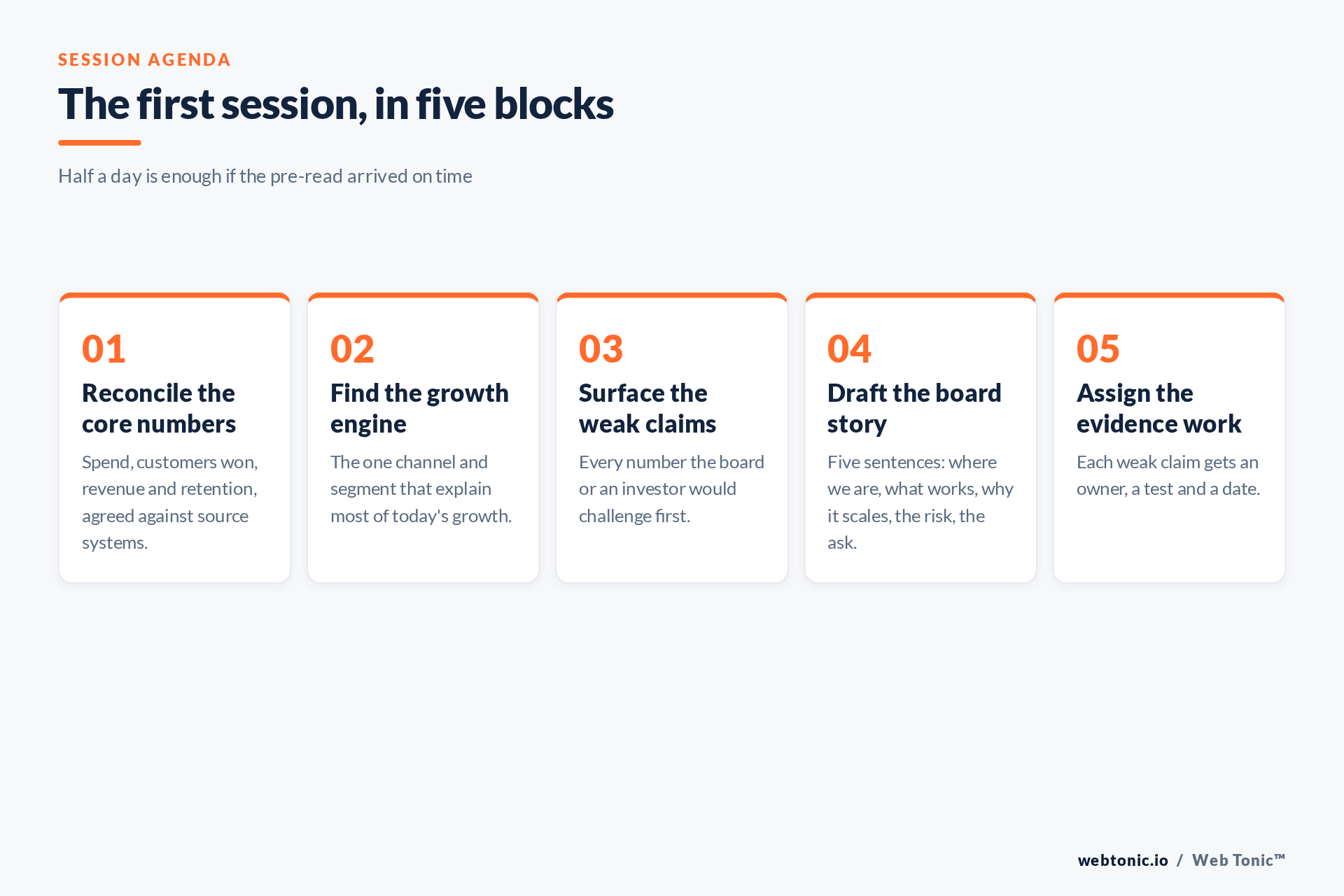 SESSION AGENDA

The first session, in five blocks

Half a day is enough if the pre-read arrived on time

01

Reconcile the core numbers

Spend, customers won, revenue and retention, agreed against source systems.

02

Find the growth engine

The one channel and segment that explain most of today's growth.

03

Surface the weak claims

Every number the board or an investor would challenge first.

04

Draft the board story

Five sentences: where we are, what works, why it scales, the risk, the ask.

05

Assign the evidence work

Each weak claim gets an owner, a test and a date.

webtonic.io / Web Tonic™